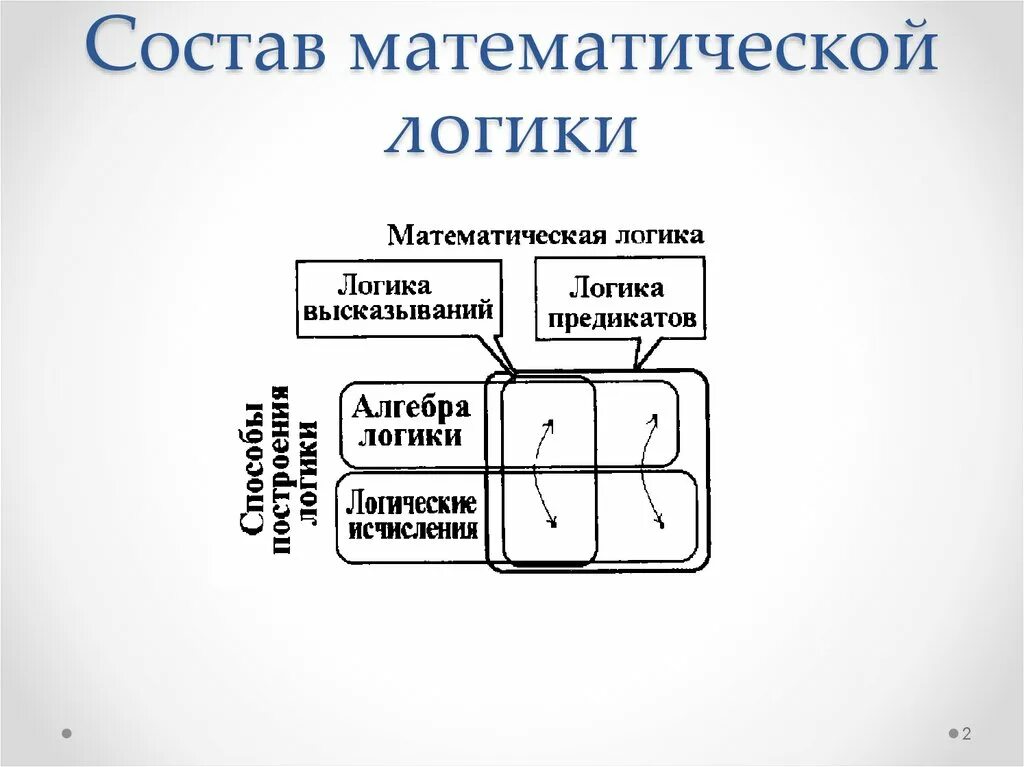 Состав математической логики

Математическая логика

Логика высказываний

Логика предикатов

Способы построения логики

Алгебра логики

Логические исчисления

2